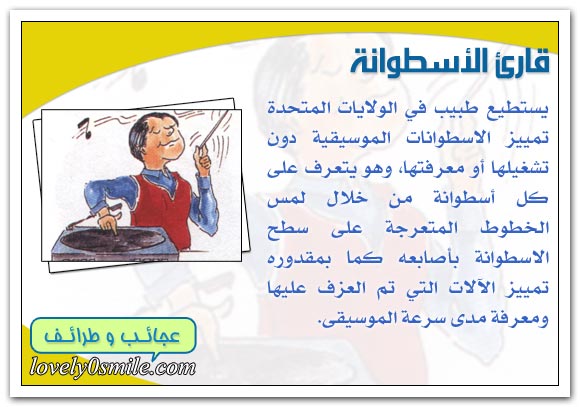 قارئ الأسطوانة

يستطيع طبيب في الولايات المتحدة تمييز الاسطوانات الموسيقية دون تشغيلها أو معرفتها، وهو يتعرف على كل أسطوانة من خلال لمس الخطوط المتعرجة على سطح الاسطوانة بأصابعه كما بمقدوره تمييز الآلات التي تم العزف عليها ومعرفة مدى سرعة الموسيقى.

عجائب و طرائف

lovely0smile.com